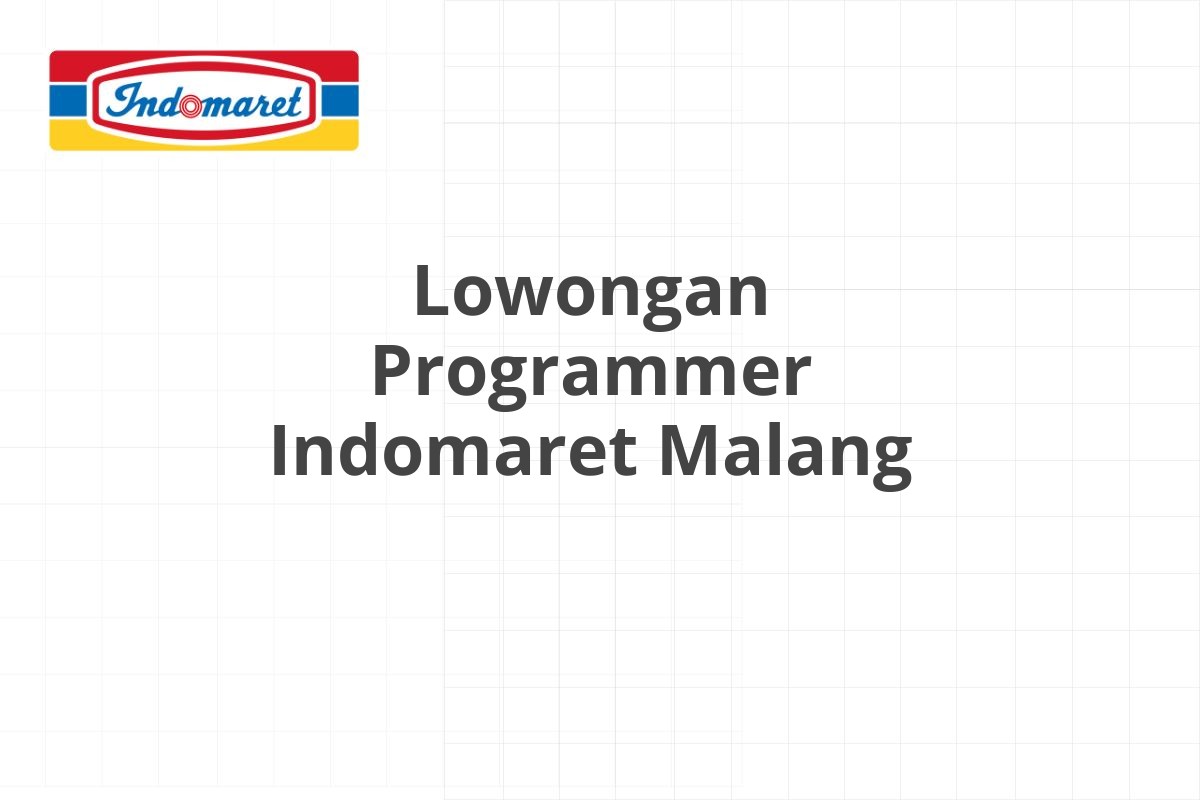 Indomaret

Lowongan Programmer Indomaret Malang